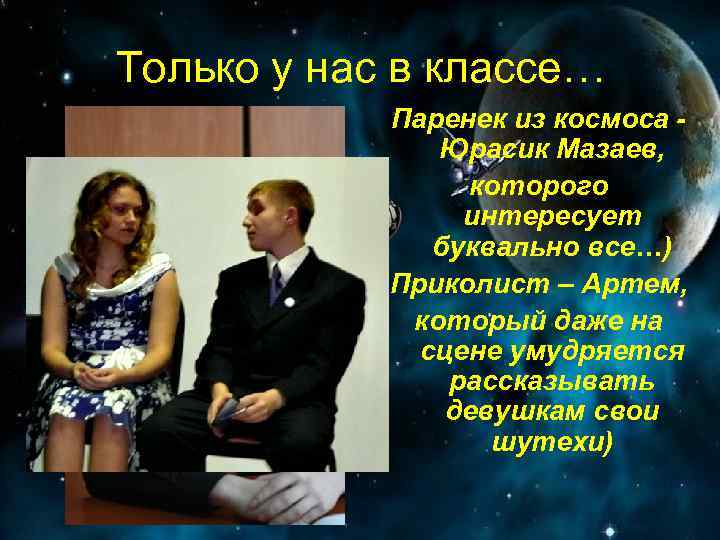 Только у нас в классе…

Паренек из космоса - Юрасик Мазаев, которого интересует буквально все…)

Приколист – Артем, который даже на сцене умудряется рассказывать девушкам свои шутехи)